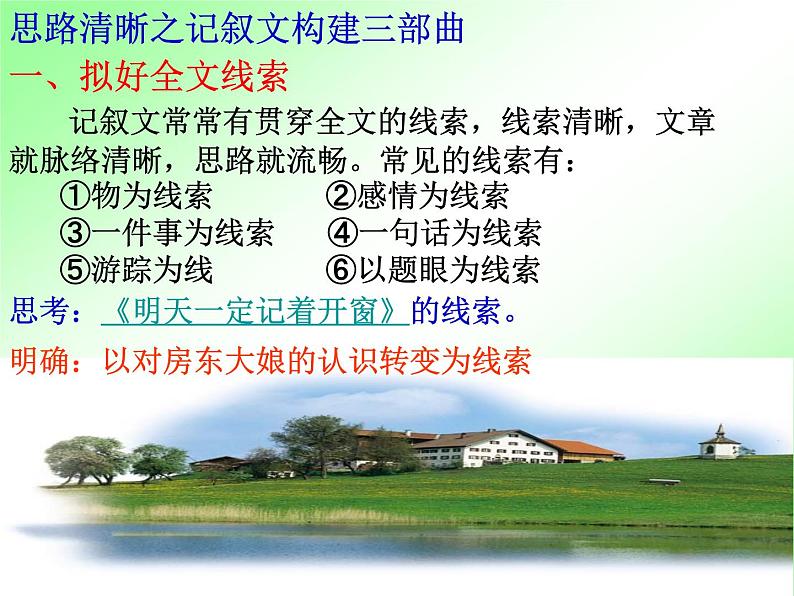 思路清晰之记叙文构建三部曲

一、拟好全文线索

记叙文常常有贯穿全文的线索，线索清晰，文章就脉络清晰，思路就流畅。常见的线索有：

①物为线索　②感情为线索
③一件事为线索　④一句话为线索
⑤游踪为线　⑥以题眼为线索

思考：《明天一定记着开窗》的线索。

明确：以对房东大娘的认识转变为线索